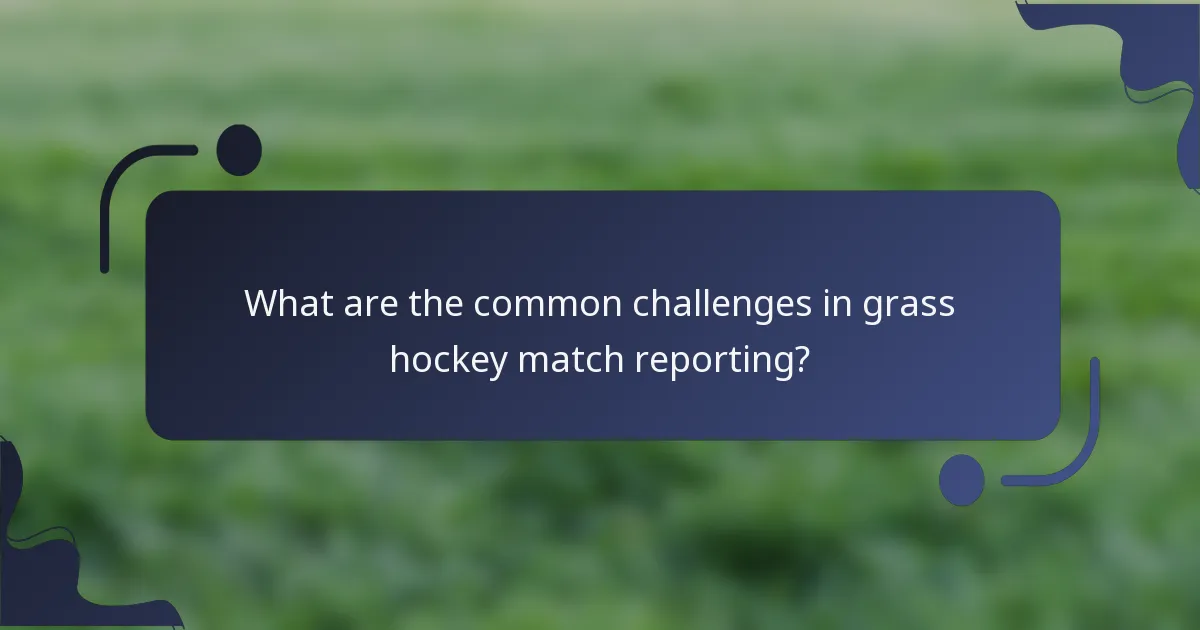 What are the common challenges in grass hockey match reporting?